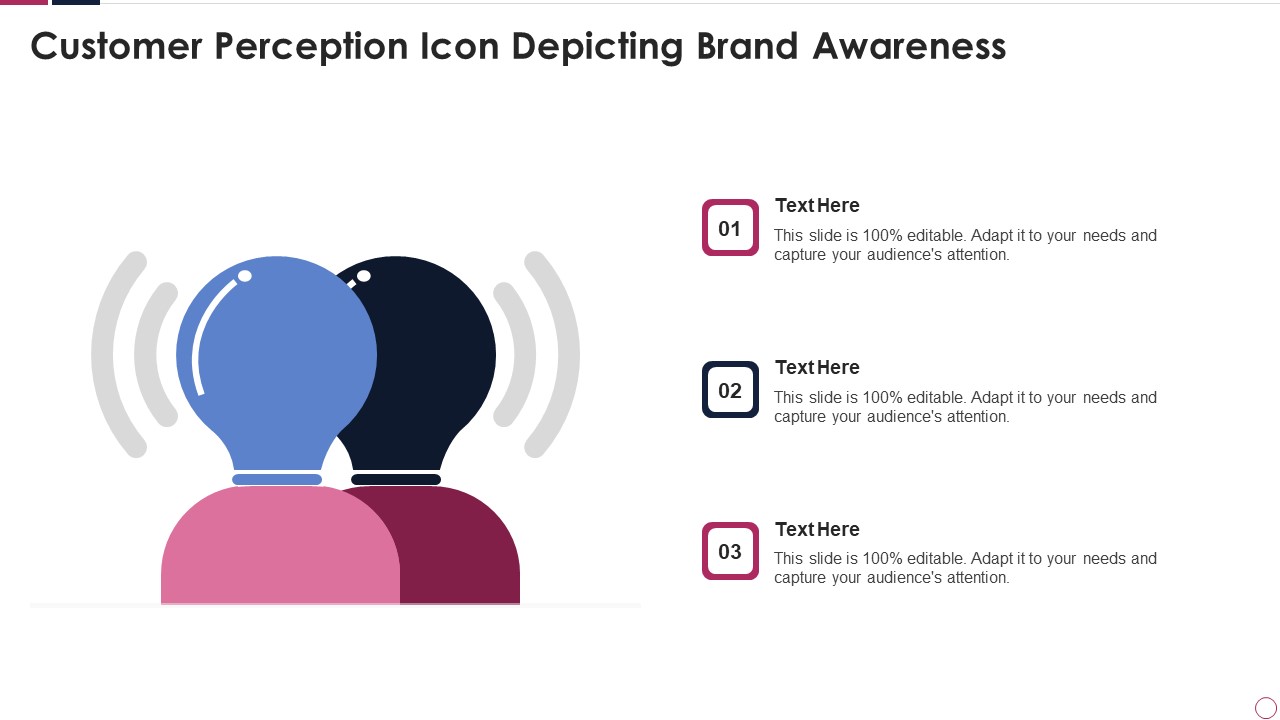 Customer Perception Icon Depicting Brand Awareness

01

Text Here

This slide is 100% editable. Adapt it to your needs and capture your audience's attention.

02

Text Here

This slide is 100% editable. Adapt it to your needs and capture your audience's attention.

03

Text Here

This slide is 100% editable. Adapt it to your needs and capture your audience's attention.